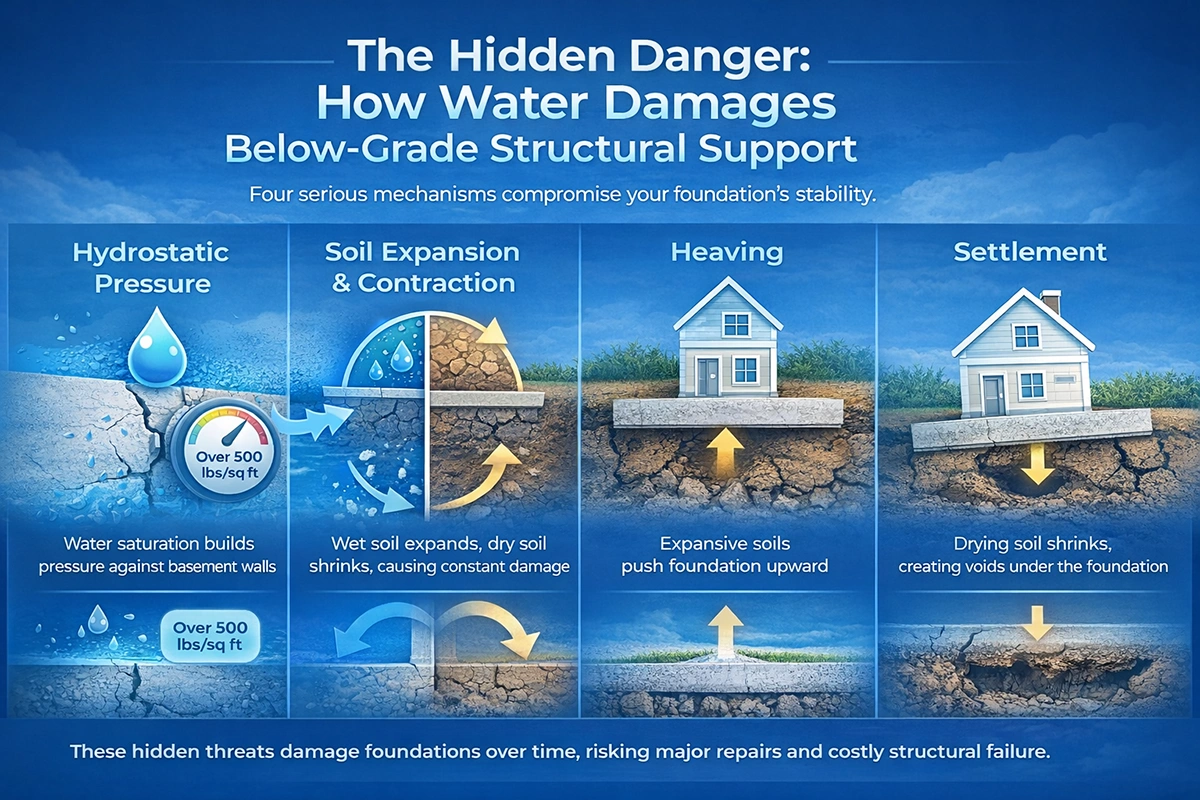 The Hidden Danger: How Water Damages Below-Grade Structural Support

Four serious mechanisms compromise your foundation's stability.

Hydrostatic Pressure

Over 500 lbs/sq ft

Water saturation builds pressure against basement walls

Over 500 lbs/sq ft

Soil Expansion & Contraction

Wet soil expands, dry soil shrinks, causing constant damage

Heaving

Expansive soils push foundation upward

Settlement

Drying soil shrinks, creating voids under the foundation

These hidden threats damage foundations over time, risking major repairs and costly structural failure.